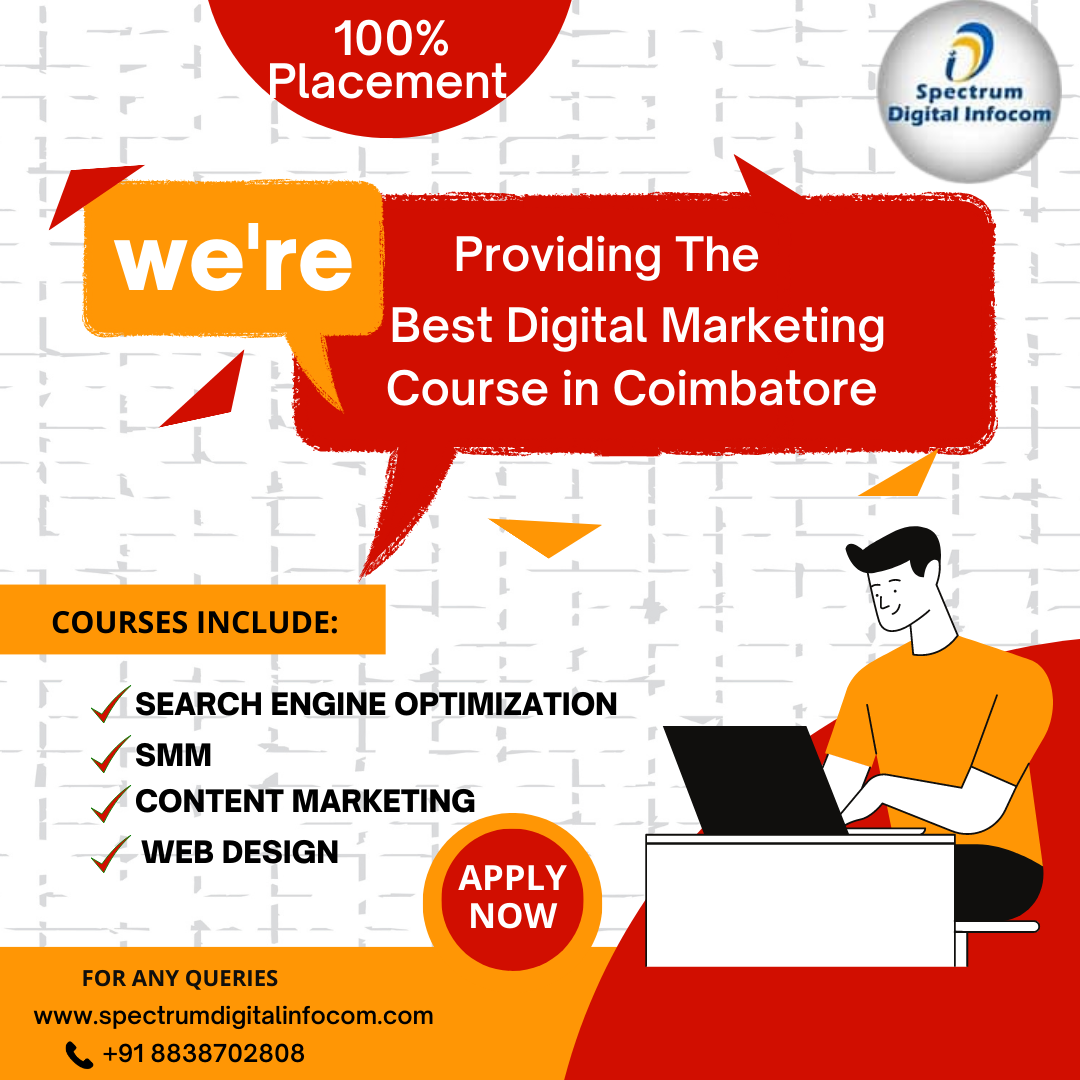 100% Placement

Spectrum Digital Infocom

we're

Providing The Best Digital Marketing Course in Coimbatore

COURSES INCLUDE:

SEARCH ENGINE OPTIMIZATION
SMM
CONTENT MARKETING
WEB DESIGN

APPLY NOW

FOR ANY QUERIES
www.spectrumdigitalinfocom.com
+91 8838702808